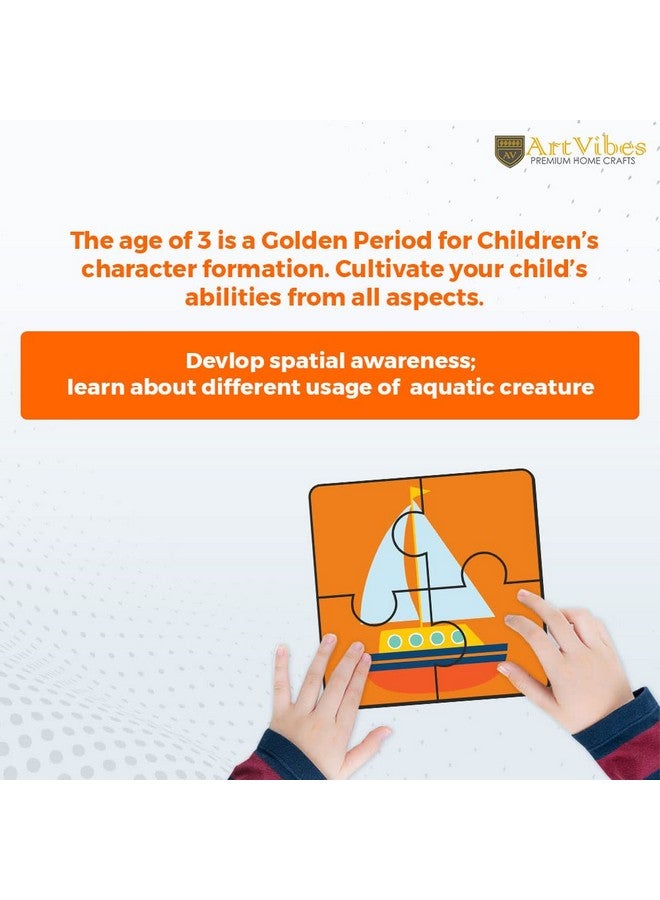 AV ArtVibes
PREMIUM HOME CRAFTS

The age of 3 is a Golden Period for Children's character formation. Cultivate your child's abilities from all aspects.

Devlop spatial awareness;
learn about different usage of aquatic creature